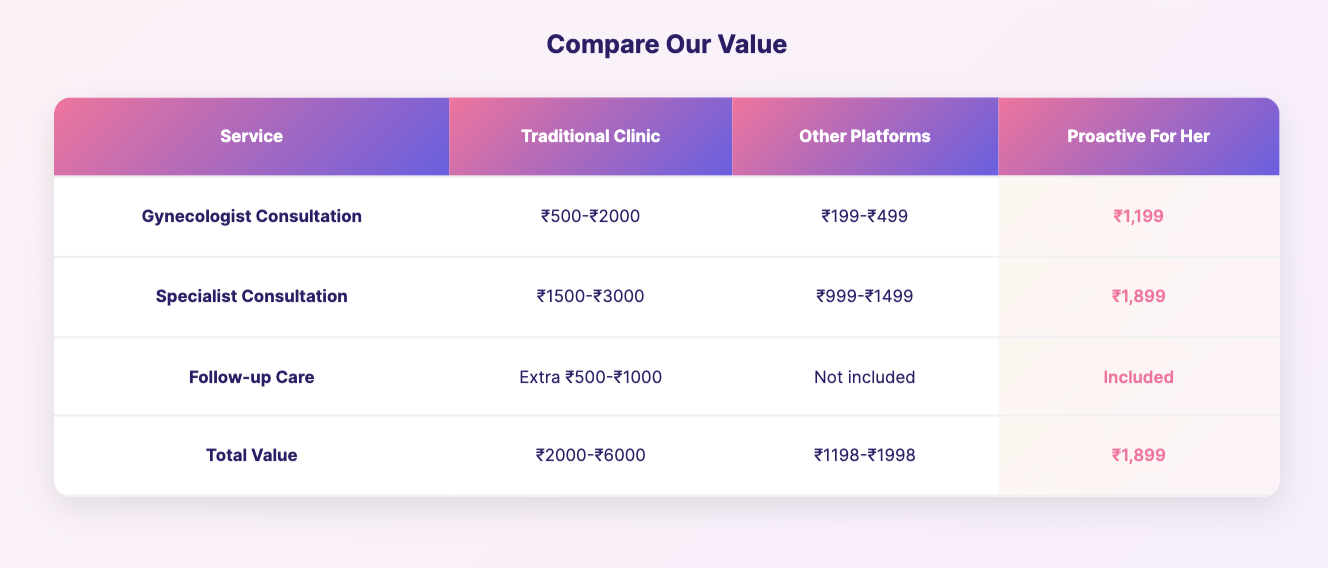 Compare Our Value

| Service | Traditional Clinic | Other Platforms | Proactive For Her |
|---|---|---|---|
| Gynecologist Consultation | ₹500-₹2000 | ₹199-₹499 | ₹1,199 |
| Specialist Consultation | ₹1500-₹3000 | ₹999-₹1499 | ₹1,899 |
| Follow-up Care | Extra ₹500-₹1000 | Not included | Included |
| Total Value | ₹2000-₹6000 | ₹1198-₹1998 | ₹1,899 |